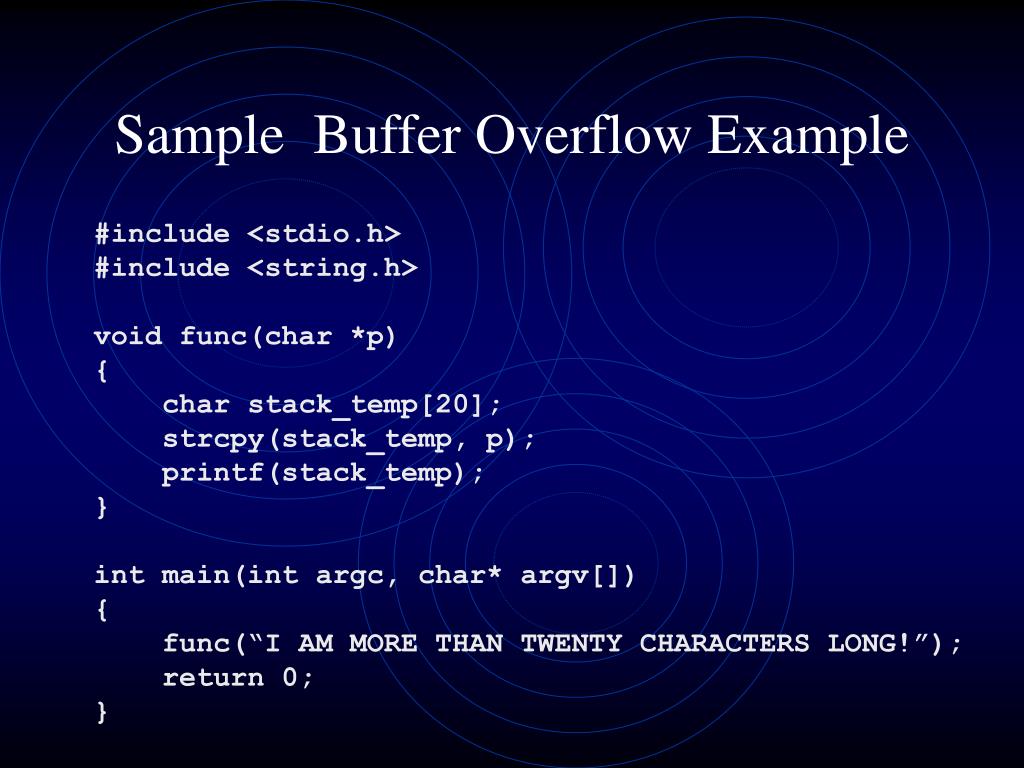 Sample  Buffer Overflow Example

#include <stdio.h>
#include <string.h>

void func(char *p)
{
    char stack_temp[20];
    strcpy(stack_temp, p);
    printf(stack_temp);
}

int main(int argc, char* argv[])
{
    func(“I AM MORE THAN TWENTY CHARACTERS LONG!”);
    return 0;
}